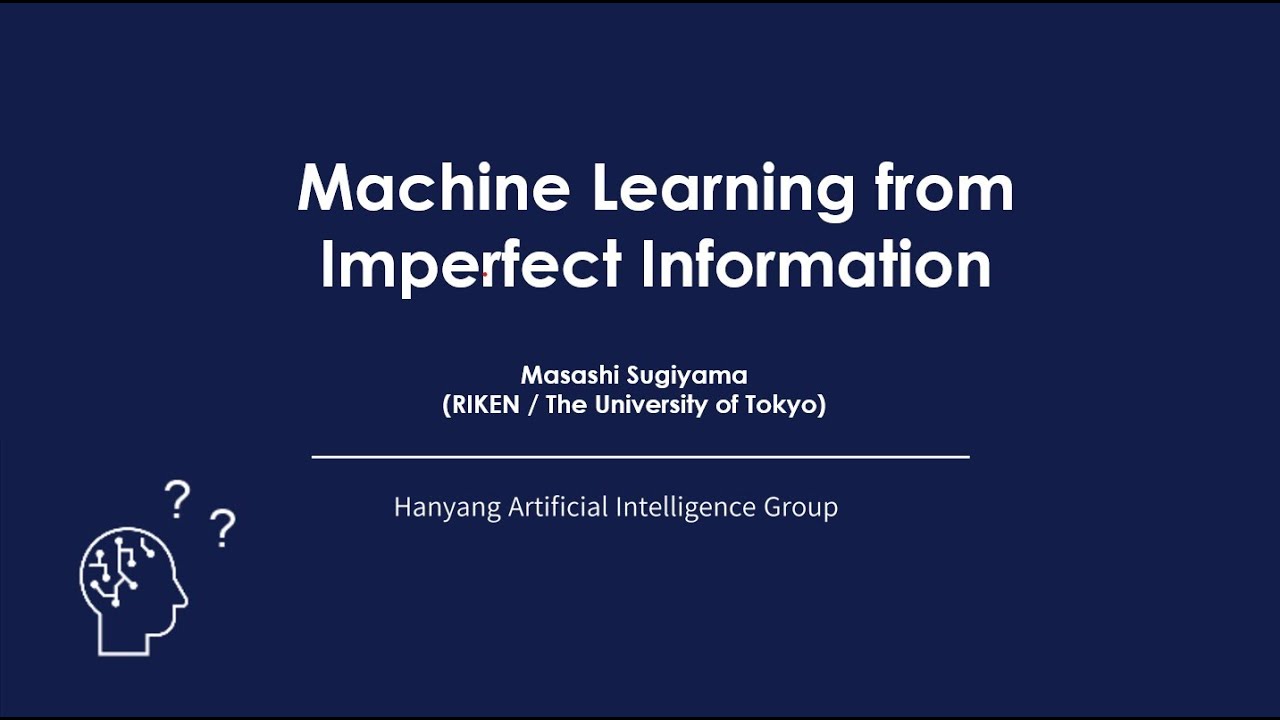 Machine Learning from Imperfect Information

Masashi Sugiyama
(RIKEN / The University of Tokyo)

Hanyang Artificial Intelligence Group

?
?